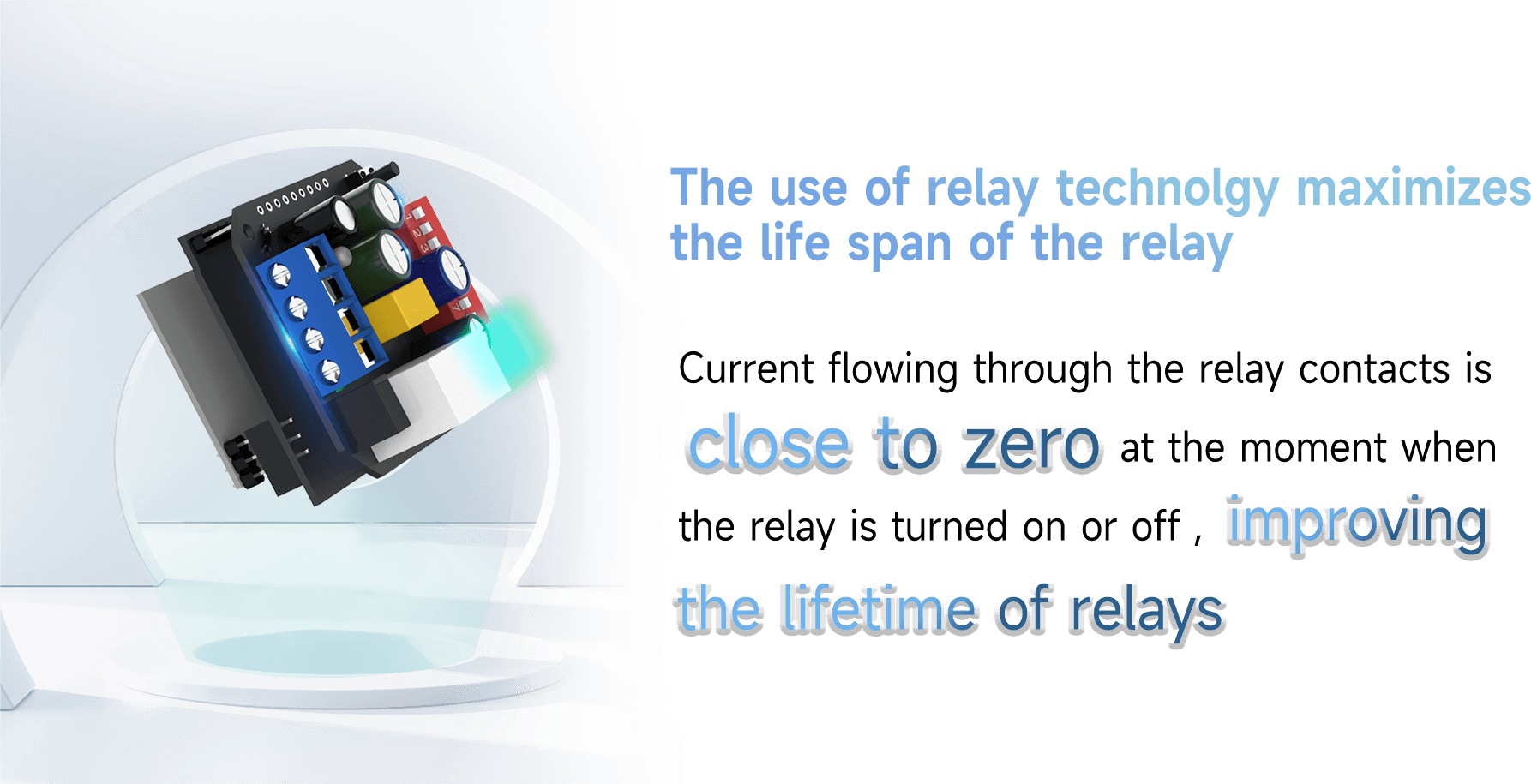 The use of relay technolgy maximizes the life span of the relay

Current flowing through the relay contacts is close to zero at the moment when the relay is turned on or off , improving the lifetime of relays